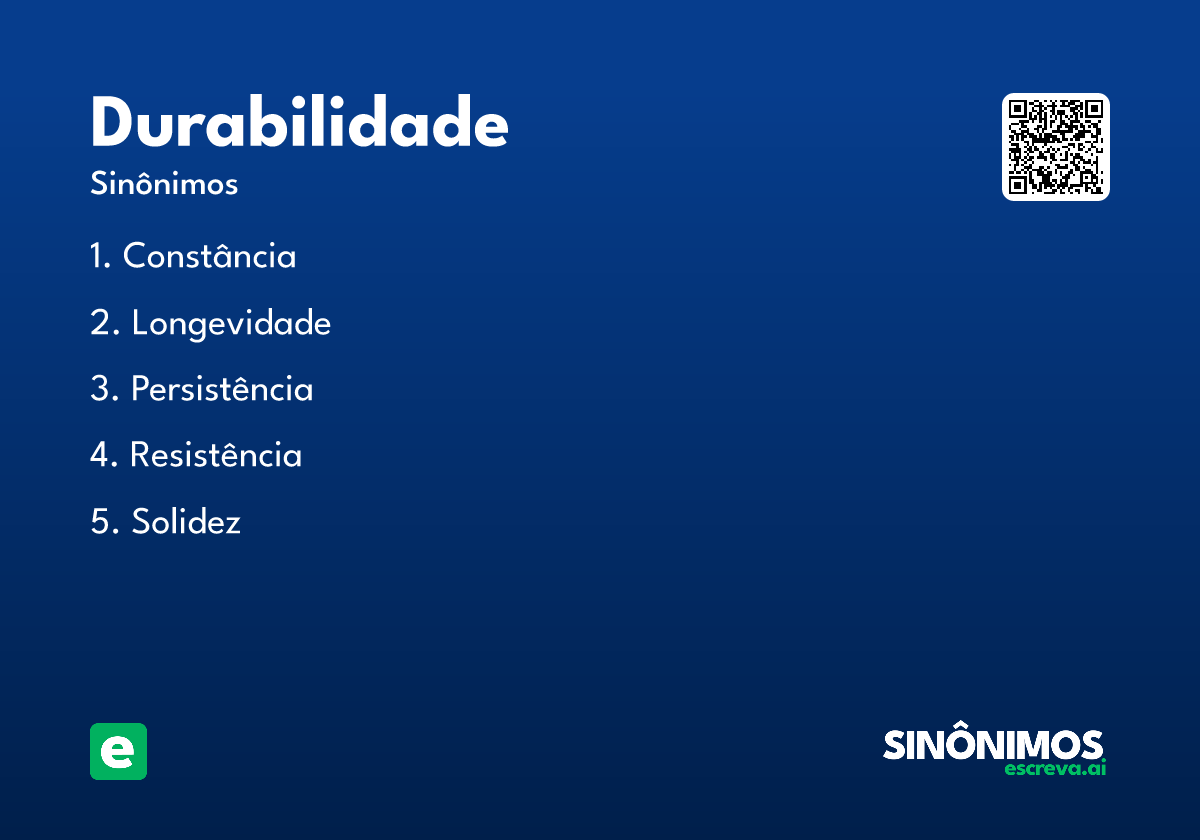 Durabilidade

Sinônimos

1. Constância

2. Longevidade

3. Persistência

4. Resistência

5. Solidez

e

SINÔNIMOS
escreva.ai